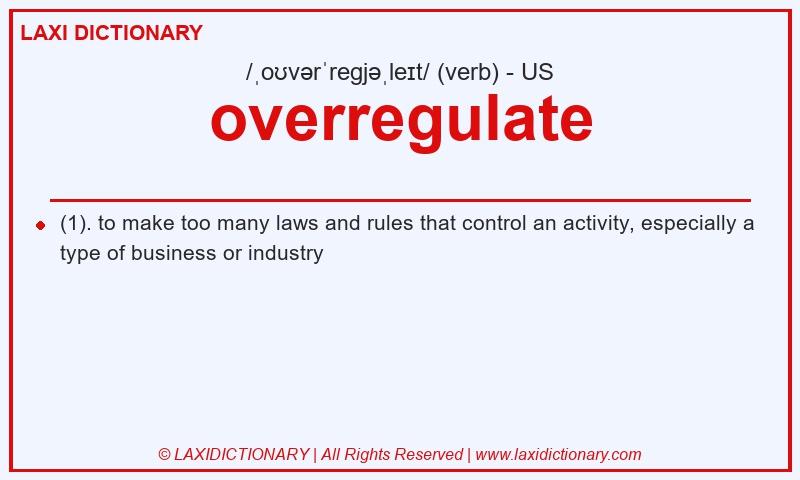 LAXI DICTIONARY

/ˌoʊvərˈregjəˌleɪt/ (verb) - US

overregulate

(1). to make too many laws and rules that control an activity, especially a type of business or industry

© LAXIDICTIONARY | All Rights Reserved | www.laxidictionary.com